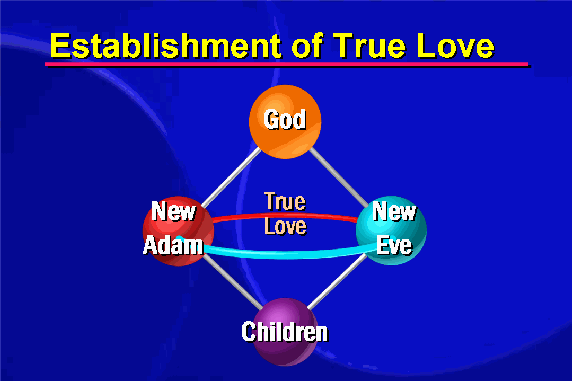 Establishment of True Love

God

New Adam

True Love

New Eve

Children